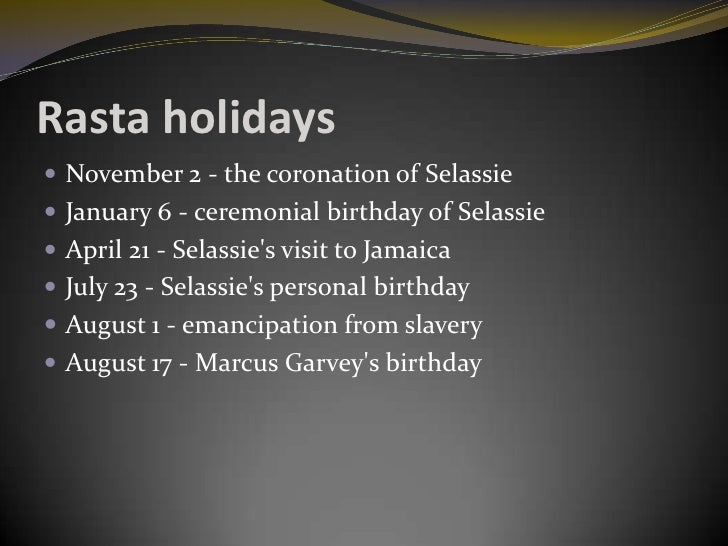 Rasta holidays

- November 2 - the coronation of Selassie
- January 6 - ceremonial birthday of Selassie
- April 21 - Selassie's visit to Jamaica
- July 23 - Selassie's personal birthday
- August 1 - emancipation from slavery
- August 17 - Marcus Garvey's birthday